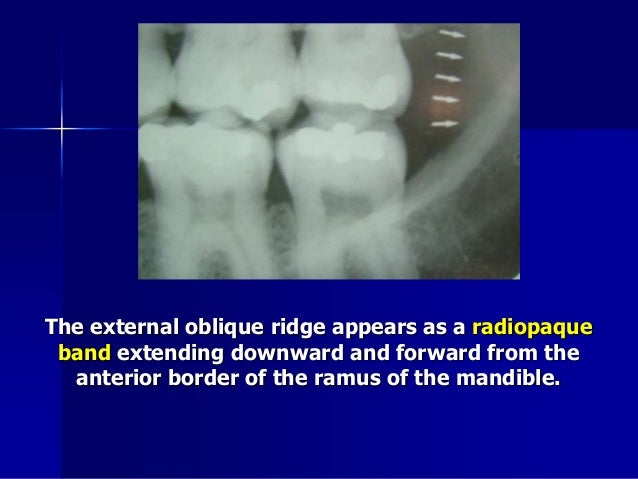 The external oblique ridge appears as a radiopaque band extending downward and forward from the anterior border of the ramus of the mandible.